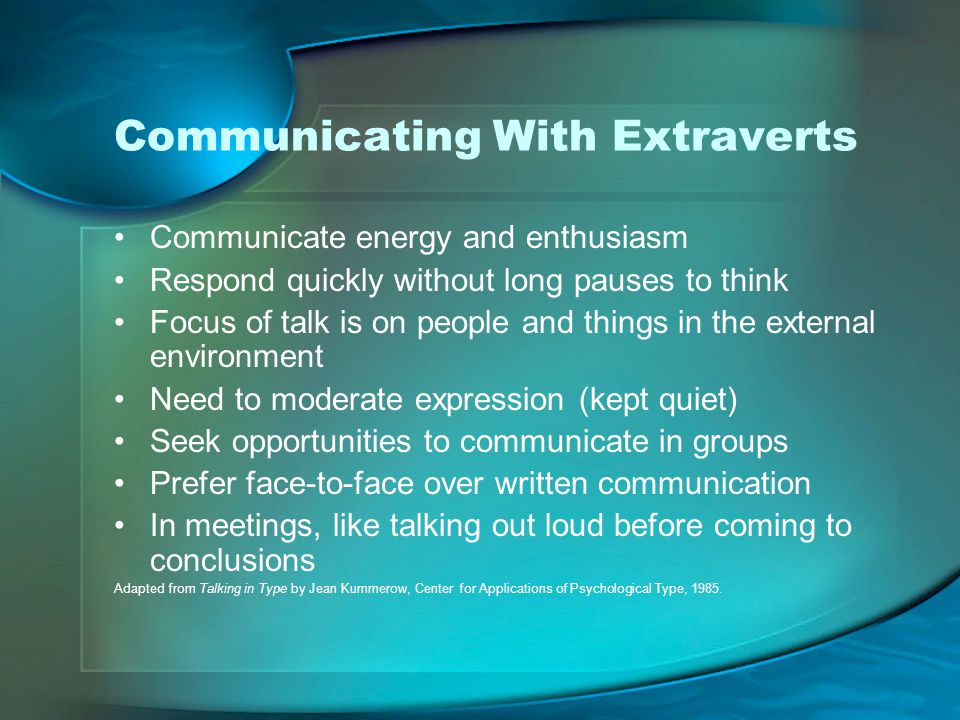 Communicating With Extraverts

• Communicate energy and enthusiasm
• Respond quickly without long pauses to think
• Focus of talk is on people and things in the external environment
• Need to moderate expression (kept quiet)
• Seek opportunities to communicate in groups
• Prefer face-to-face over written communication
• In meetings, like talking out loud before coming to conclusions

Adapted from Talking in Type by Jean Kummerow, Center for Applications of Psychological Type, 1985.